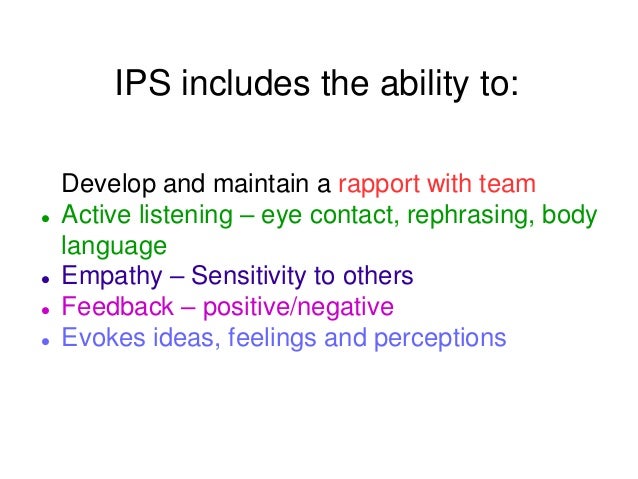 IPS includes the ability to:

Develop and maintain a rapport with team
- Active listening – eye contact, rephrasing, body language
- Empathy – Sensitivity to others
- Feedback – positive/negative
- Evokes ideas, feelings and perceptions